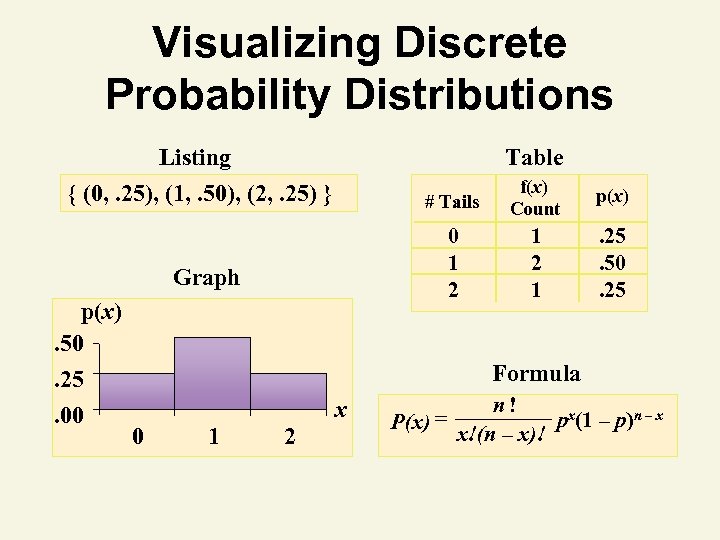 Visualizing Discrete Probability Distributions

Listing

{ (0, .25), (1, .50), (2, .25) }

Table

| # Tails | f($x$) Count | p($x$) |
|---|---|---|
| 0 | 1 | .25 |
| 1 | 2 | .50 |
| 2 | 1 | .25 |

Graph

p($x$)

.50

.25

.00

0 1 2

$x$

Formula

$P(x) = \frac{n!}{x!(n-x)!} p^x(1-p)^{n-x}$